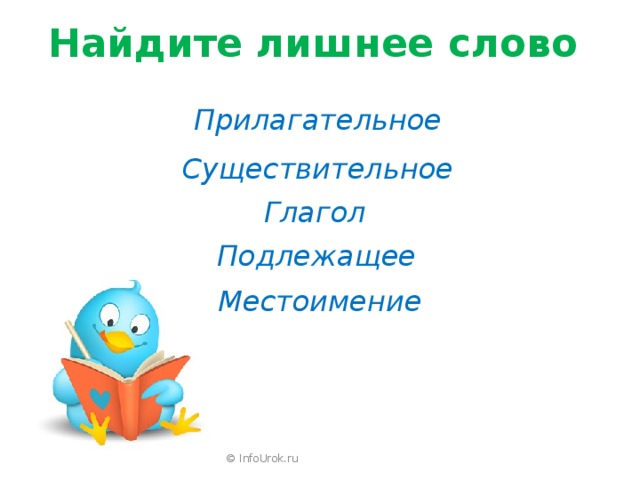 Найдите лишнее слово

Прилагательное

Существительное

Глагол

Подлежащее

Местоимение

© InfoUrok.ru